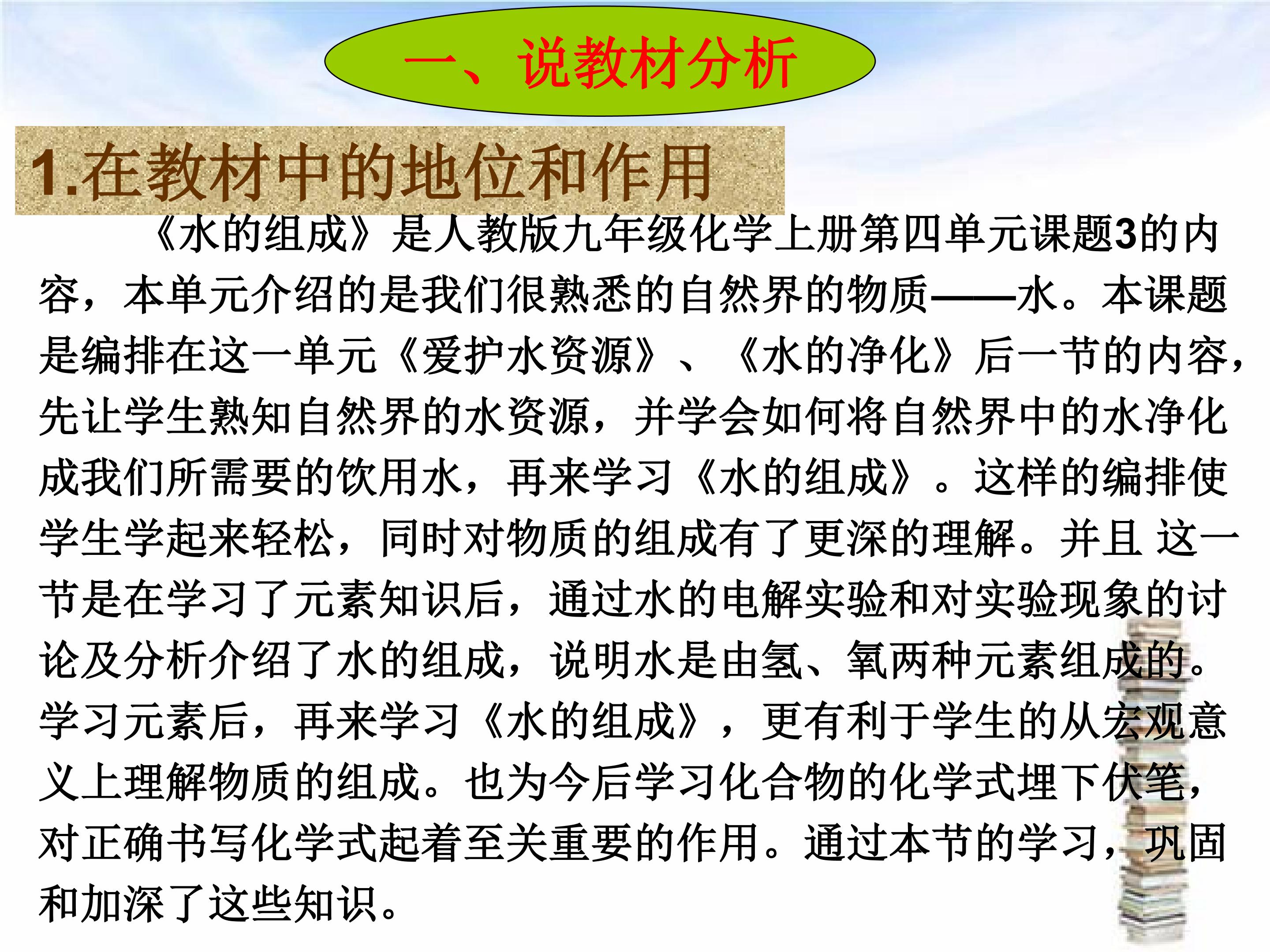 一、说教材分析

1.在教材中的地位和作用

《水的组成》是人教版九年级化学上册第四单元课题3的内容，本单元介绍的是我们很熟悉的自然界的物质——水。本课题是编排在这一单元《爱护水资源》、《水的净化》后一节的内容，先让学生熟知自然界的水资源，并学会如何将自然界中的水净化成我们所需要的饮用水，再来学习《水的组成》。这样的编排使学生学起来轻松，同时对物质的组成有了更深的理解。并且 这一节是在学习了元素知识后，通过水的电解实验和对实验现象的讨论及分析介绍了水的组成，说明水是由氢、氧两种元素组成的。学习元素后，再来学习《水的组成》，更有利于学生的从宏观意义上理解物质的组成。也为今后学习化合物的化学式埋下伏笔，对正确书写化学式起着至关重要的作用。通过本节的学习，巩固和加深了这些知识。